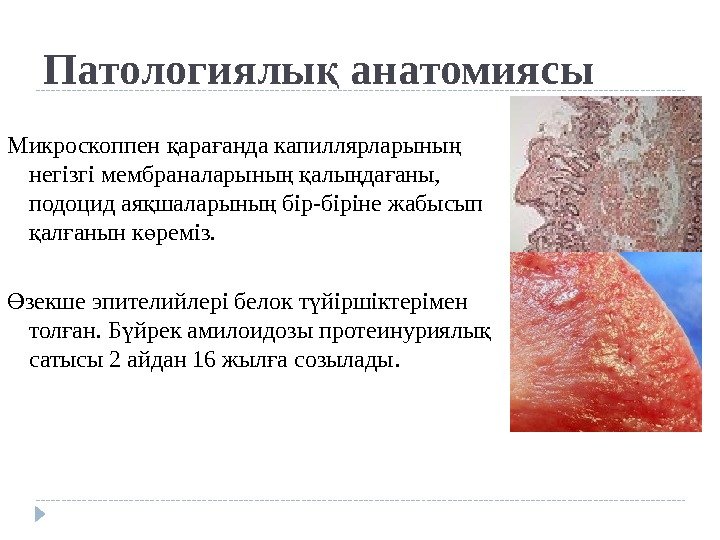 Патологиялық анатомиясы

Микроскоппен қарағанда капиллярларының негізгі мембраналарының қалыңдағаны, подоцид аяқшаларының бір-біріне жабысып қалғанын көреміз.

Өзекше эпителийлері белок түйіршіктерімен толған. Бүйрек амилоидозы протеинуриялық сатысы 2 айдан 16 жылға созылады.